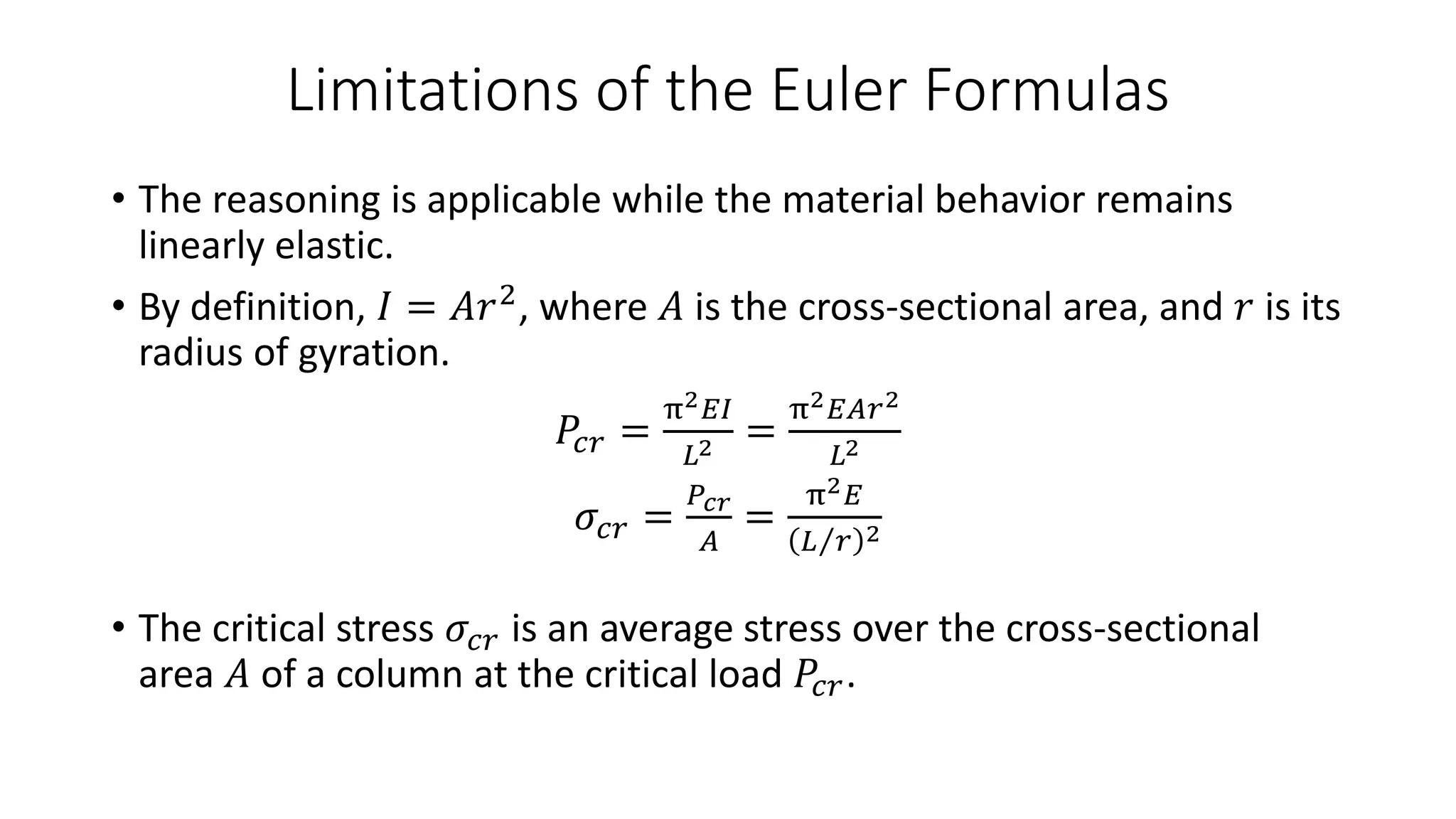 Limitations of the Euler Formulas

• The reasoning is applicable while the material behavior remains linearly elastic.

• By definition, $I = Ar^2$, where $A$ is the cross-sectional area, and $r$ is its radius of gyration.

$P_{cr} = \frac{\pi^2 EI}{L^2} = \frac{\pi^2 EAr^2}{L^2}$

$\sigma_{cr} = \frac{P_{cr}}{A} = \frac{\pi^2 E}{(L/r)^2}$

• The critical stress $\sigma_{cr}$ is an average stress over the cross-sectional area $A$ of a column at the critical load $P_{cr}$.